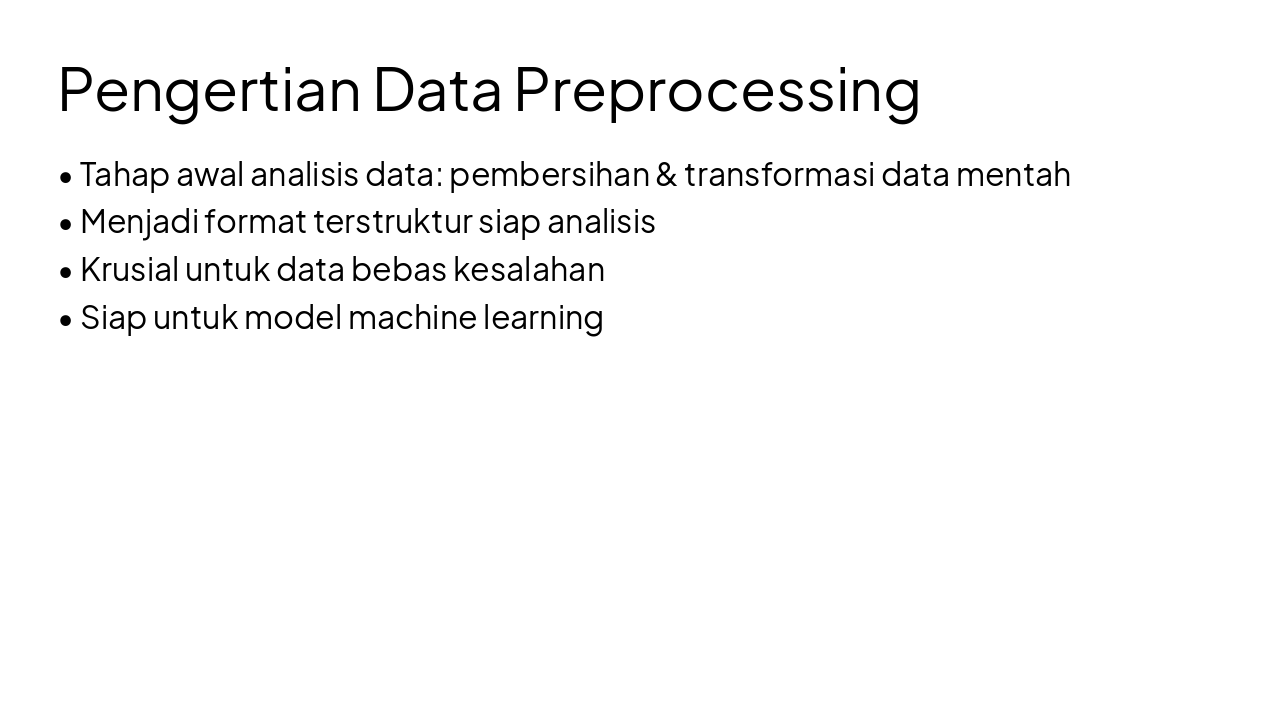 Pengertian Data Preprocessing

• Tahap awal analisis data: pembersihan & transformasi data mentah
• Menjadi format terstruktur siap analisis
• Krusial untuk data bebas kesalahan
• Siap untuk model machine learning